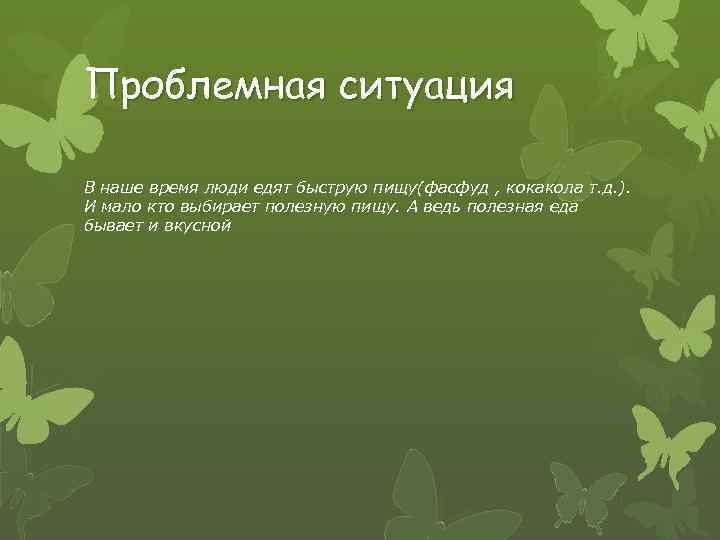 Проблемная ситуация

В наше время люди едят быструю пищу(фасфуд , кокакола т.д.). И мало кто выбирает полезную пищу. А ведь полезная еда бывает и вкусной